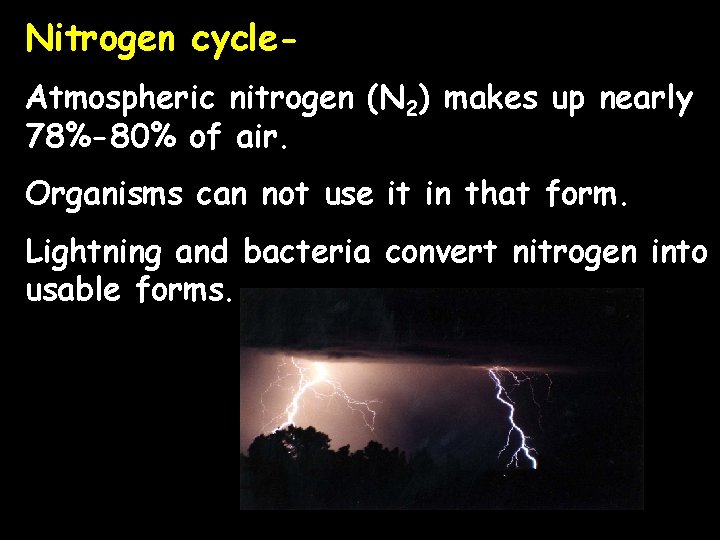 Nitrogen cycle-

Atmospheric nitrogen ($N_2$) makes up nearly 78%-80% of air.

Organisms can not use it in that form.

Lightning and bacteria convert nitrogen into usable forms.